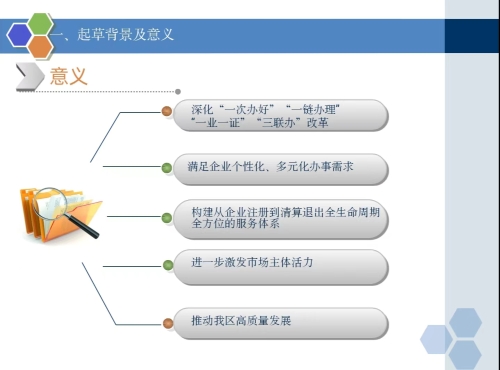 一、起草背景及意义

意义

深化“一次办好”“一链办理”“一业一证”“三联办”改革

满足企业个性化、多元化办事需求

构建从企业注册到清算退出全生命周期全方位的服务体系

进一步激发市场主体活力

推动我区高质量发展